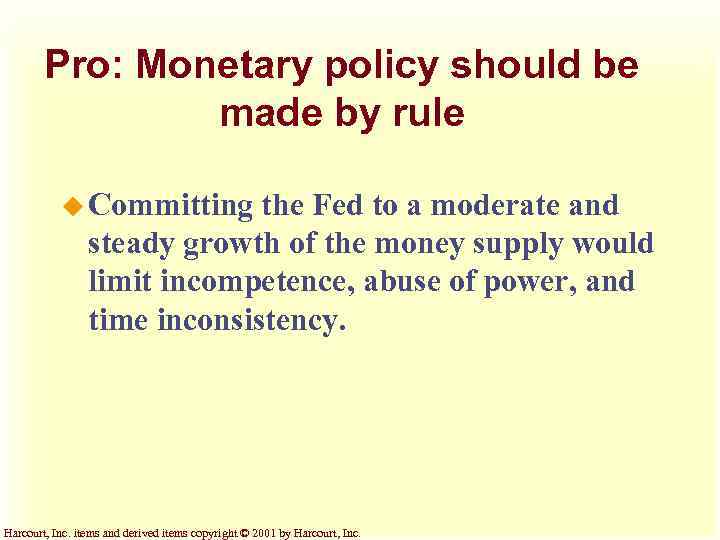 Pro: Monetary policy should be made by rule

Committing the Fed to a moderate and steady growth of the money supply would limit incompetence, abuse of power, and time inconsistency.

Harcourt, Inc. items and derived items copyright © 2001 by Harcourt, Inc.